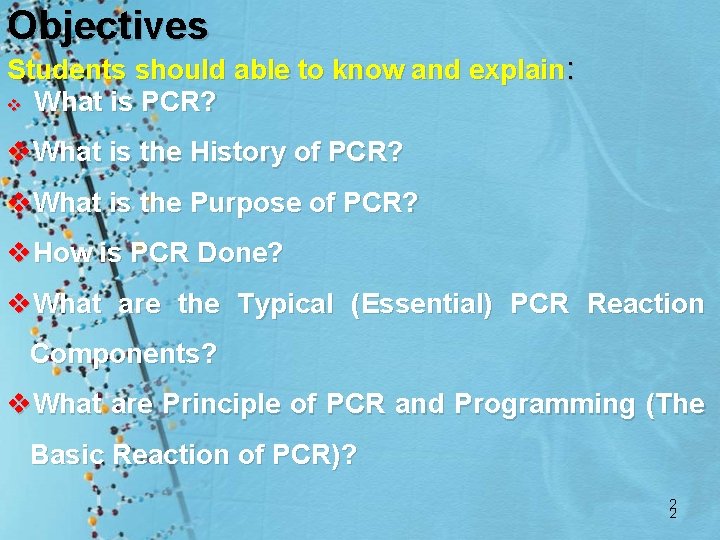 Objectives

Students should able to know and explain:

❖ What is PCR?

❖ What is the History of PCR?

❖ What is the Purpose of PCR?

❖ How is PCR Done?

❖ What are the Typical (Essential) PCR Reaction Components?

❖ What are Principle of PCR and Programming (The Basic Reaction of PCR)?

2
2